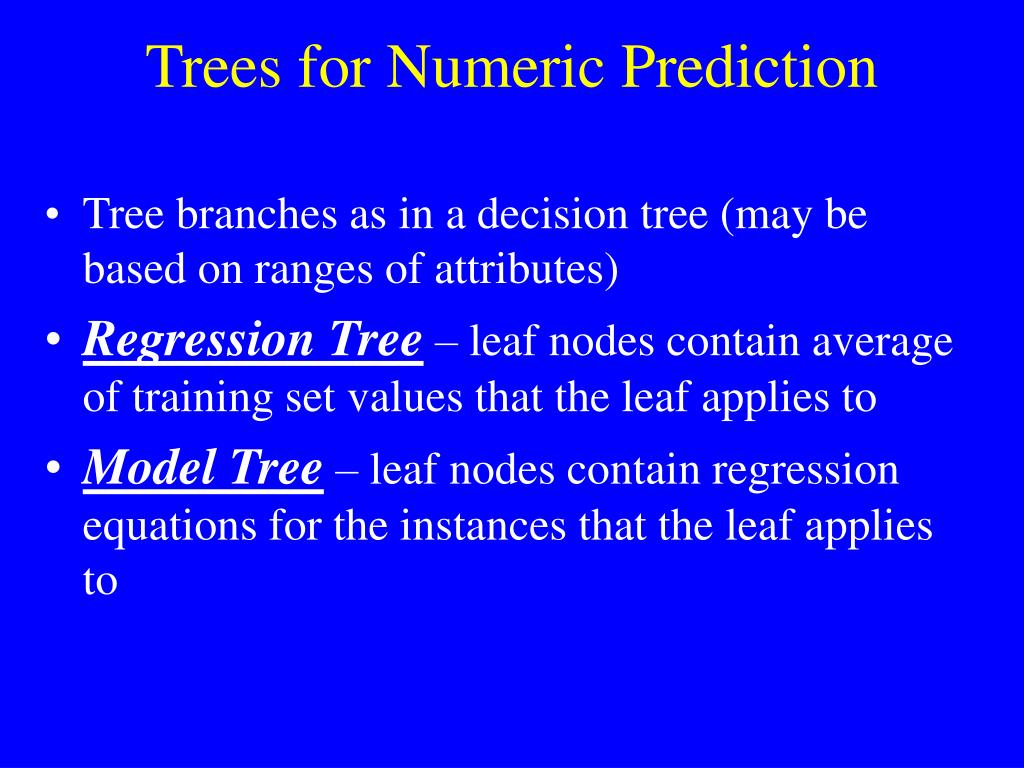 Trees for Numeric Prediction

• Tree branches as in a decision tree (may be based on ranges of attributes)
• Regression Tree – leaf nodes contain average of training set values that the leaf applies to
• Model Tree – leaf nodes contain regression equations for the instances that the leaf applies to